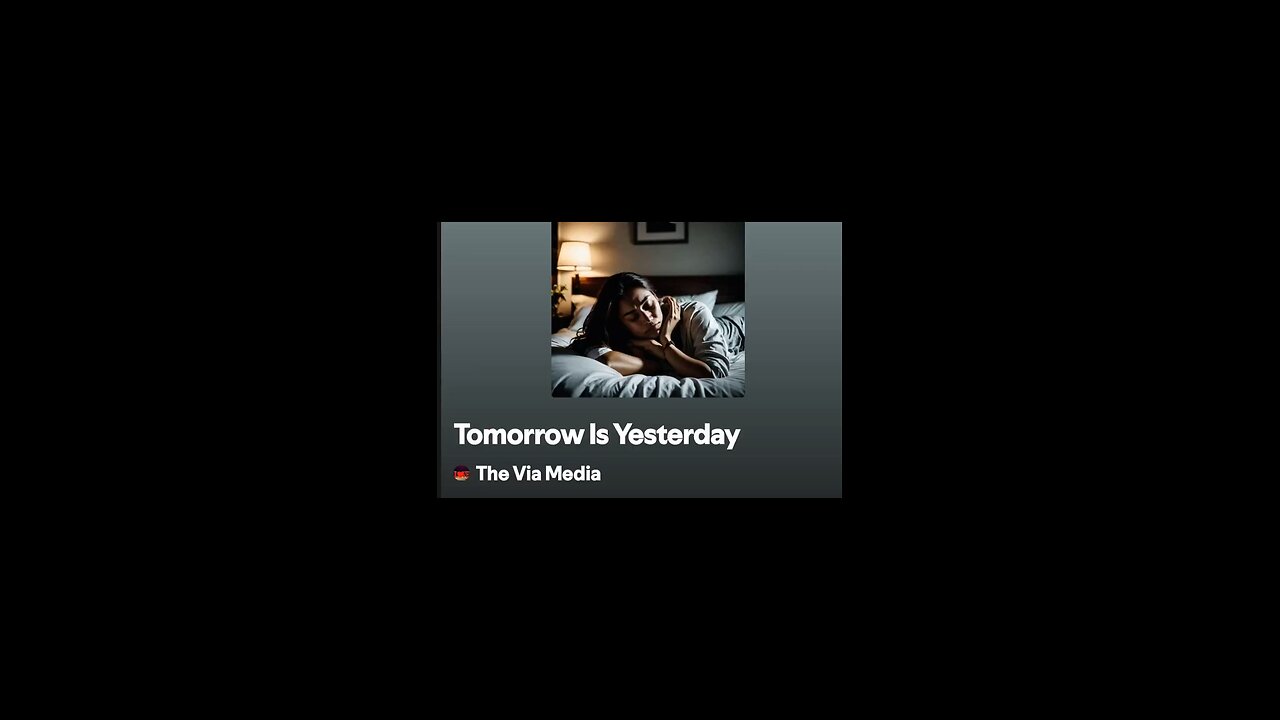 Tomorrow Is Yesterday

The Via Media